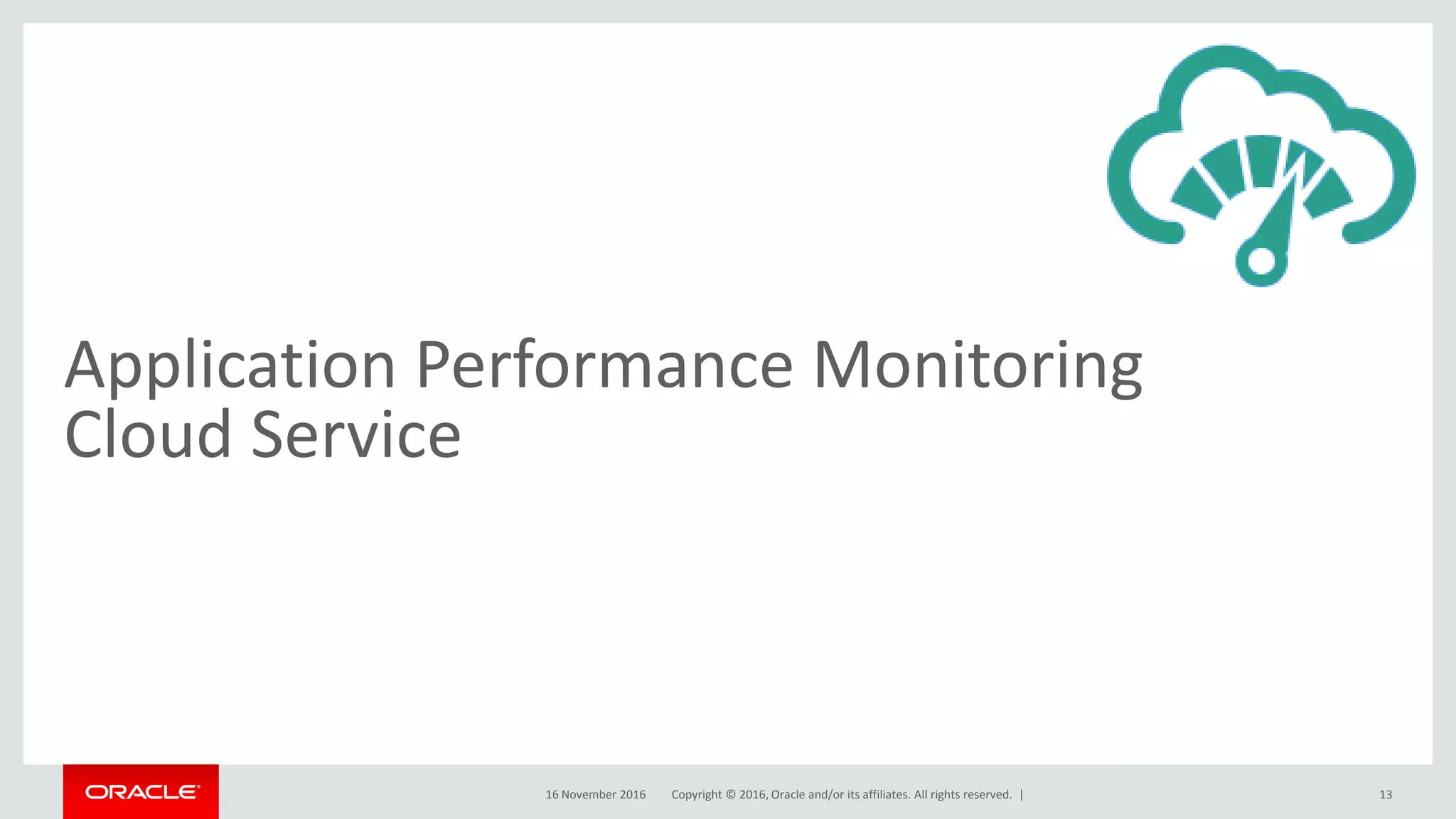 Application Performance Monitoring Cloud Service

ORACLE

16 November 2016 Copyright © 2016, Oracle and/or its affiliates. All rights reserved. |

13